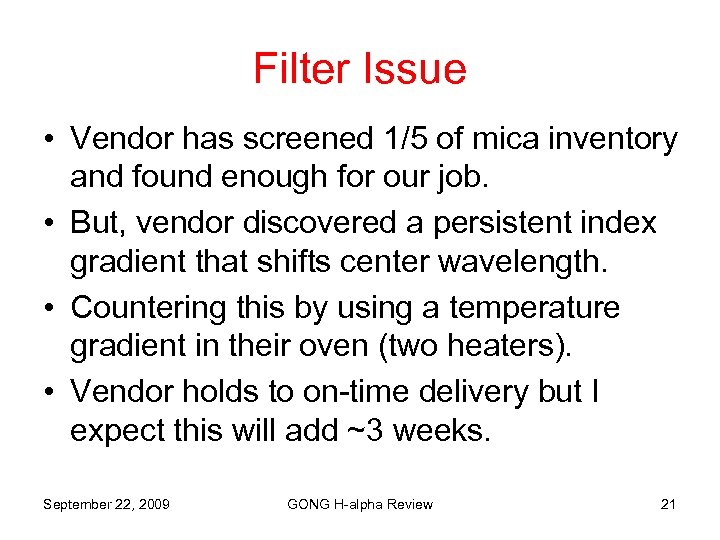 Filter Issue

• Vendor has screened 1/5 of mica inventory and found enough for our job.

• But, vendor discovered a persistent index gradient that shifts center wavelength.

• Countering this by using a temperature gradient in their oven (two heaters).

• Vendor holds to on-time delivery but I expect this will add ~3 weeks.

September 22, 2009 GONG H-alpha Review 21